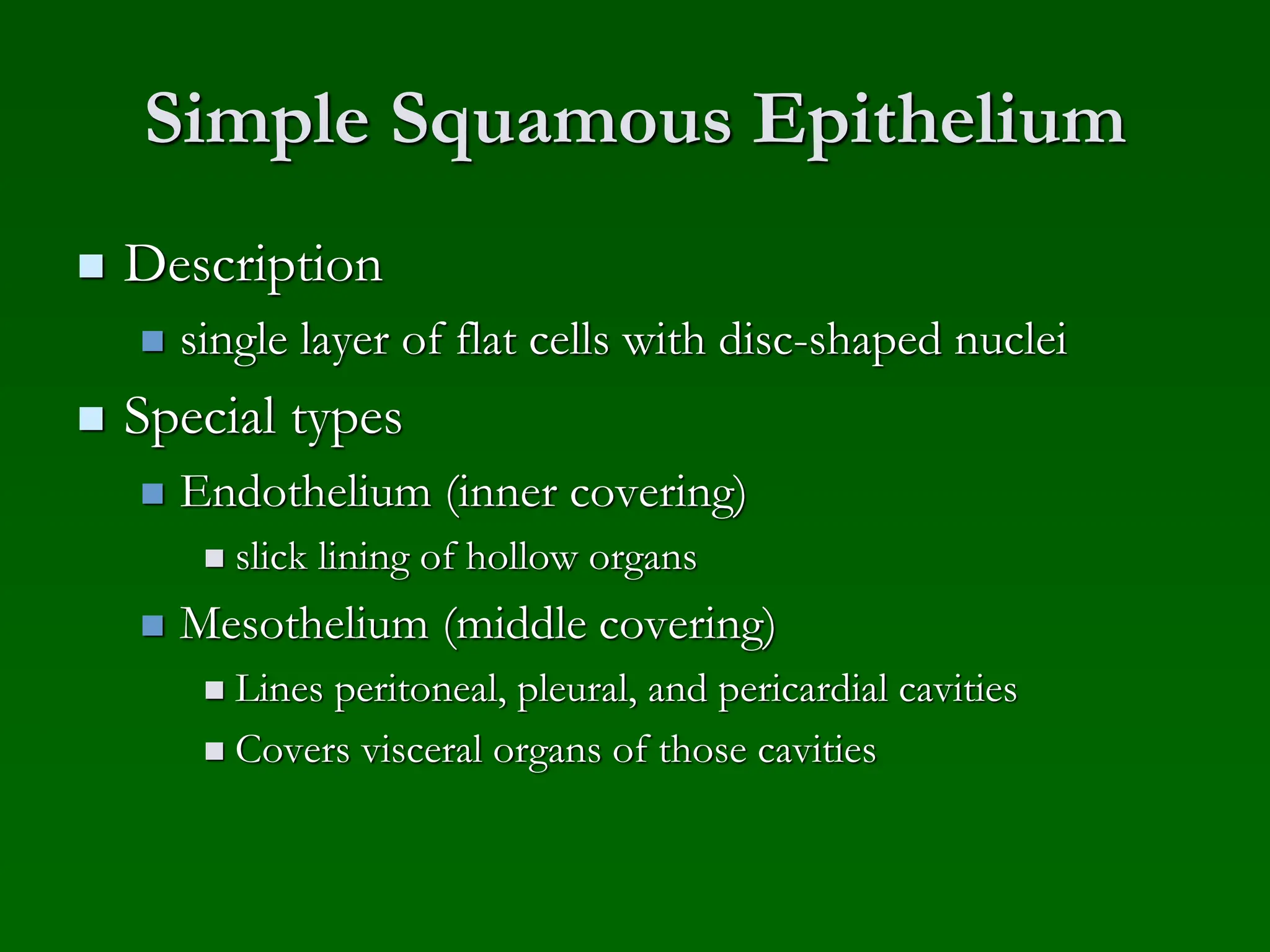 Simple Squamous Epithelium

- Description
  - single layer of flat cells with disc-shaped nuclei
- Special types
  - Endothelium (inner covering)
    - slick lining of hollow organs
  - Mesothelium (middle covering)
    - Lines peritoneal, pleural, and pericardial cavities
    - Covers visceral organs of those cavities